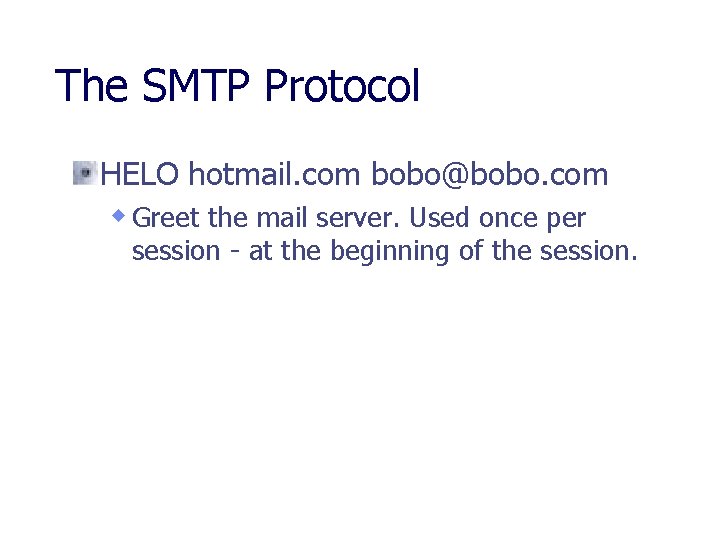 The SMTP Protocol

HELO hotmail.com bobo@bobo.com

Greet the mail server. Used once per session - at the beginning of the session.